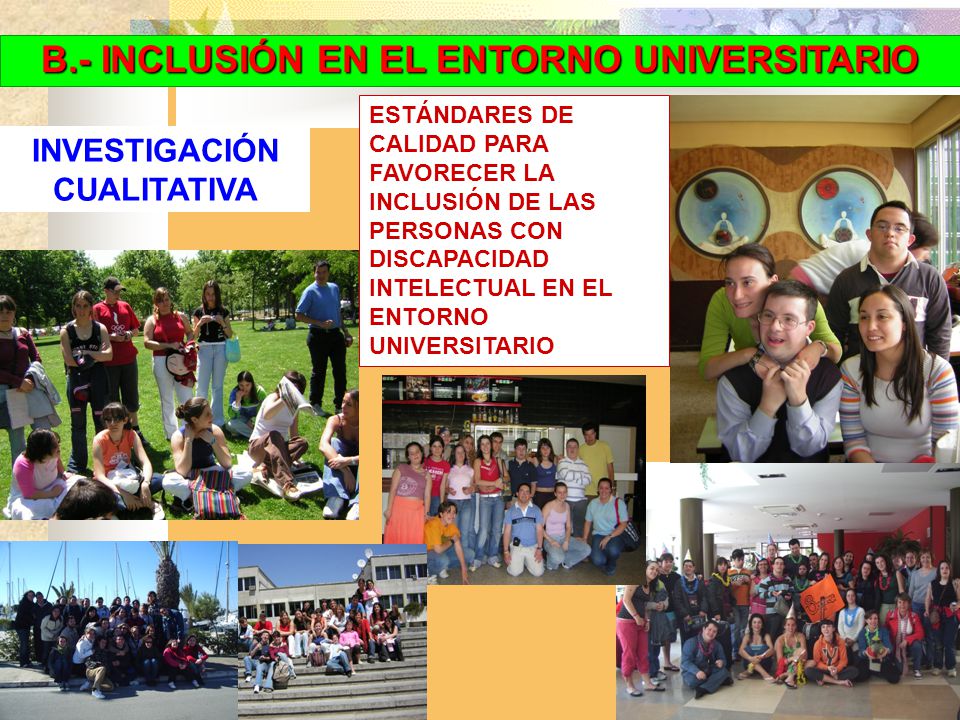 B.- INCLUSIÓN EN EL ENTORNO UNIVERSITARIO

INVESTIGACIÓN CUALITATIVA

ESTÁNDARES DE CALIDAD PARA FAVORECER LA INCLUSIÓN DE LAS PERSONAS CON DISCAPACIDAD INTELECTUAL EN EL ENTORNO UNIVERSITARIO